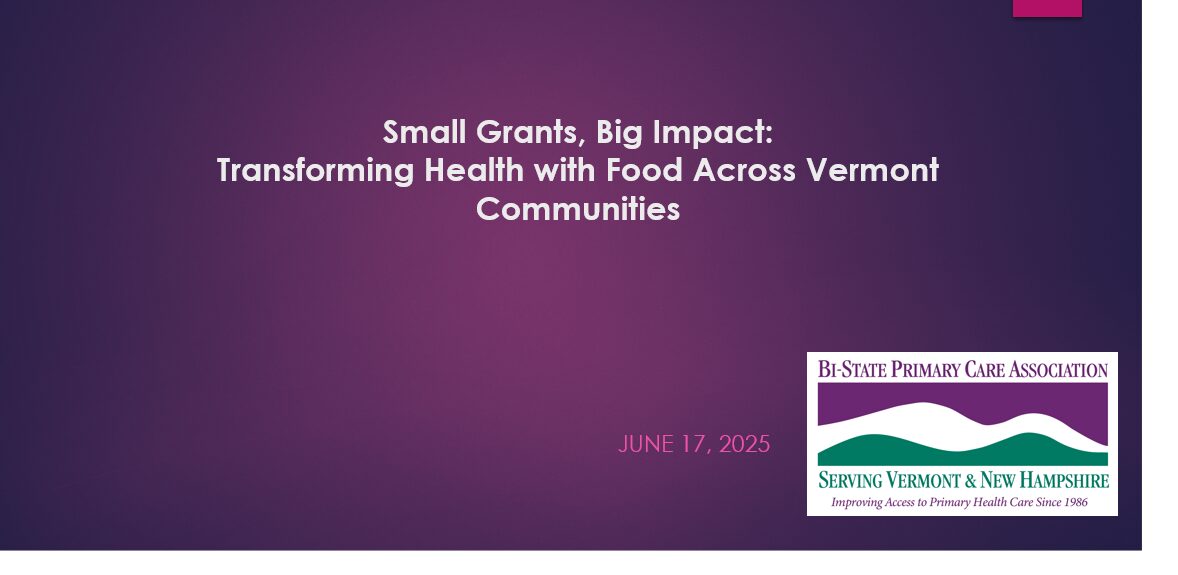 Small Grants, Big Impact:
Transforming Health with Food Across Vermont Communities

JUNE 17, 2025

BI-STATE PRIMARY CARE ASSOCIATION
SERVING VERMONT & NEW HAMPSHIRE
Improving Access to Primary Health Care Since 1986